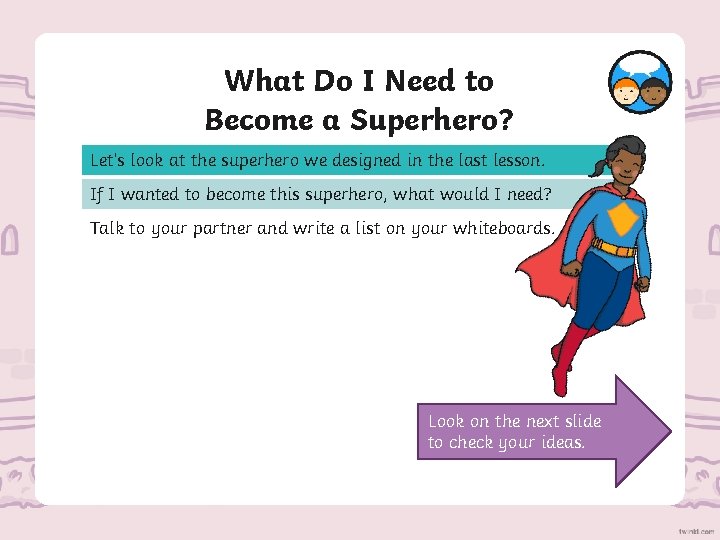 What Do I Need to Become a Superhero?

Let's look at the superhero we designed in the last lesson.

If I wanted to become this superhero, what would I need?

Talk to your partner and write a list on your whiteboards.

Look on the next slide to check your ideas.

twinkl.com